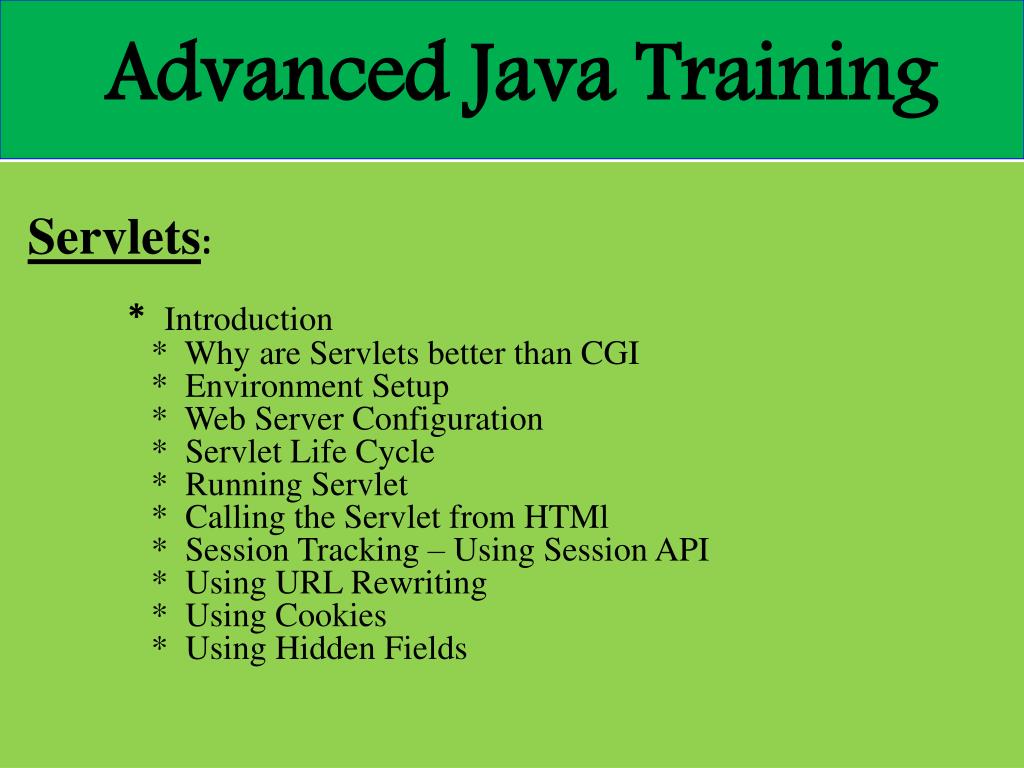 Advanced Java Training

Servlets:

* Introduction
* Why are Servlets better than CGI
* Environment Setup
* Web Server Configuration
* Servlet Life Cycle
* Running Servlet
* Calling the Servlet from HTMl
* Session Tracking – Using Session API
* Using URL Rewriting
* Using Cookies
* Using Hidden Fields